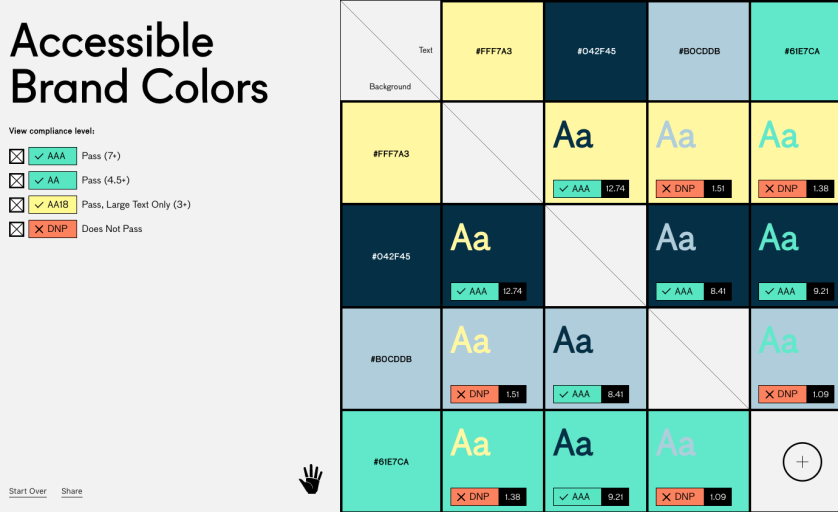 Accessible Brand Colors

View compliance level:

AAA Pass (7+)
AA Pass (4.5+)
AA18 Pass, Large Text Only (3+)
DNP Does Not Pass

Start Over Share

| Text / Background | #FFF7A3 | #042F45 | #B0CDDB | #61E7CA |
|---|---|---|---|---|
| #FFF7A3 | | Aa AAA 12.74 | Aa DNP 1.51 | Aa DNP 1.38 |
| #042F45 | Aa AAA 12.74 | | Aa AAA 8.41 | Aa AAA 9.21 |
| #B0CDDB | Aa DNP 1.51 | Aa AAA 8.41 | | Aa DNP 1.09 |
| #61E7CA | Aa DNP 1.38 | Aa AAA 9.21 | Aa DNP 1.09 | + |